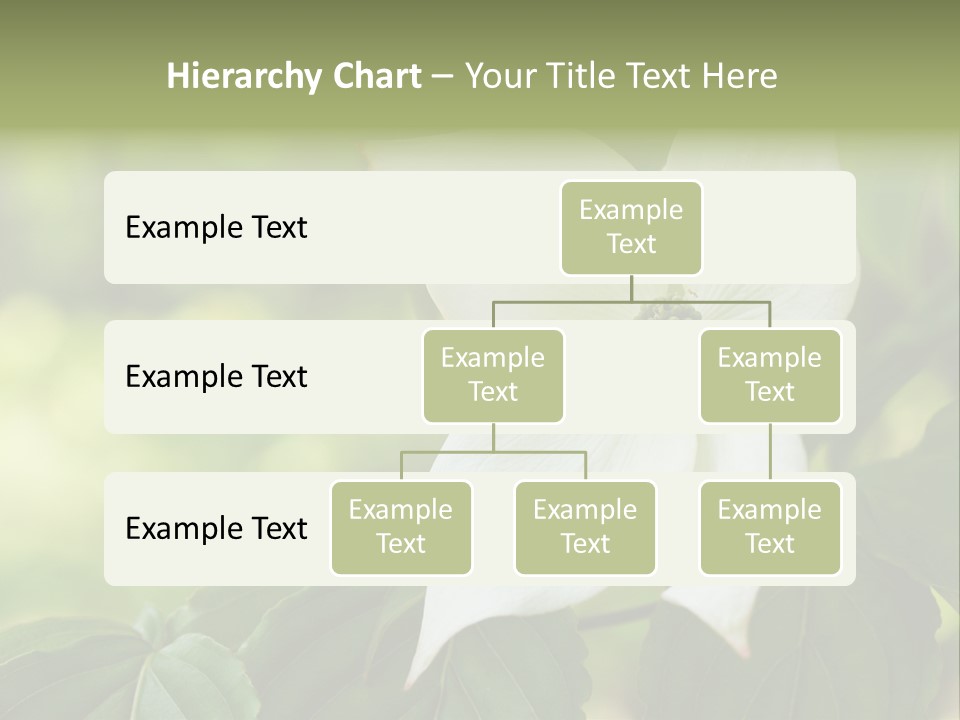 Hierarchy Chart – Your Title Text Here

Example Text

Example Text

Example Text

Example Text

Example Text

Example Text

Example Text

Example Text

Example Text